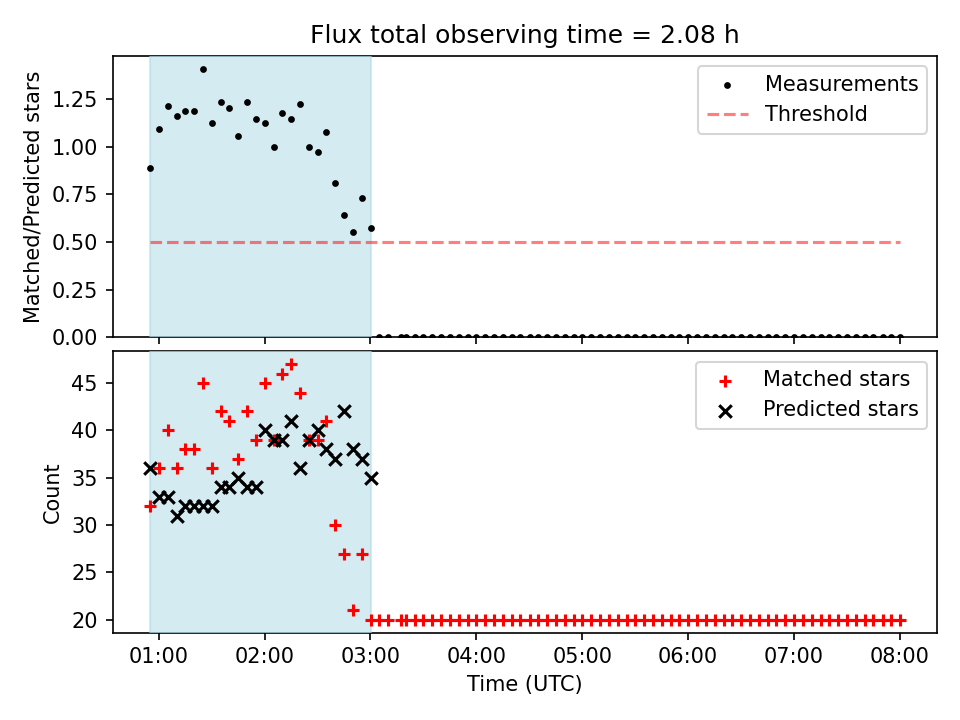 Flux total observing time = 2.08 h

Matched/Predicted stars

1.25
1.00
0.75
0.50
0.25
0.00

Measurements
Threshold

Count

45
40
35
30
25
20

Matched stars
Predicted stars

01:00 02:00 03:00 04:00 05:00 06:00 07:00 08:00

Time (UTC)